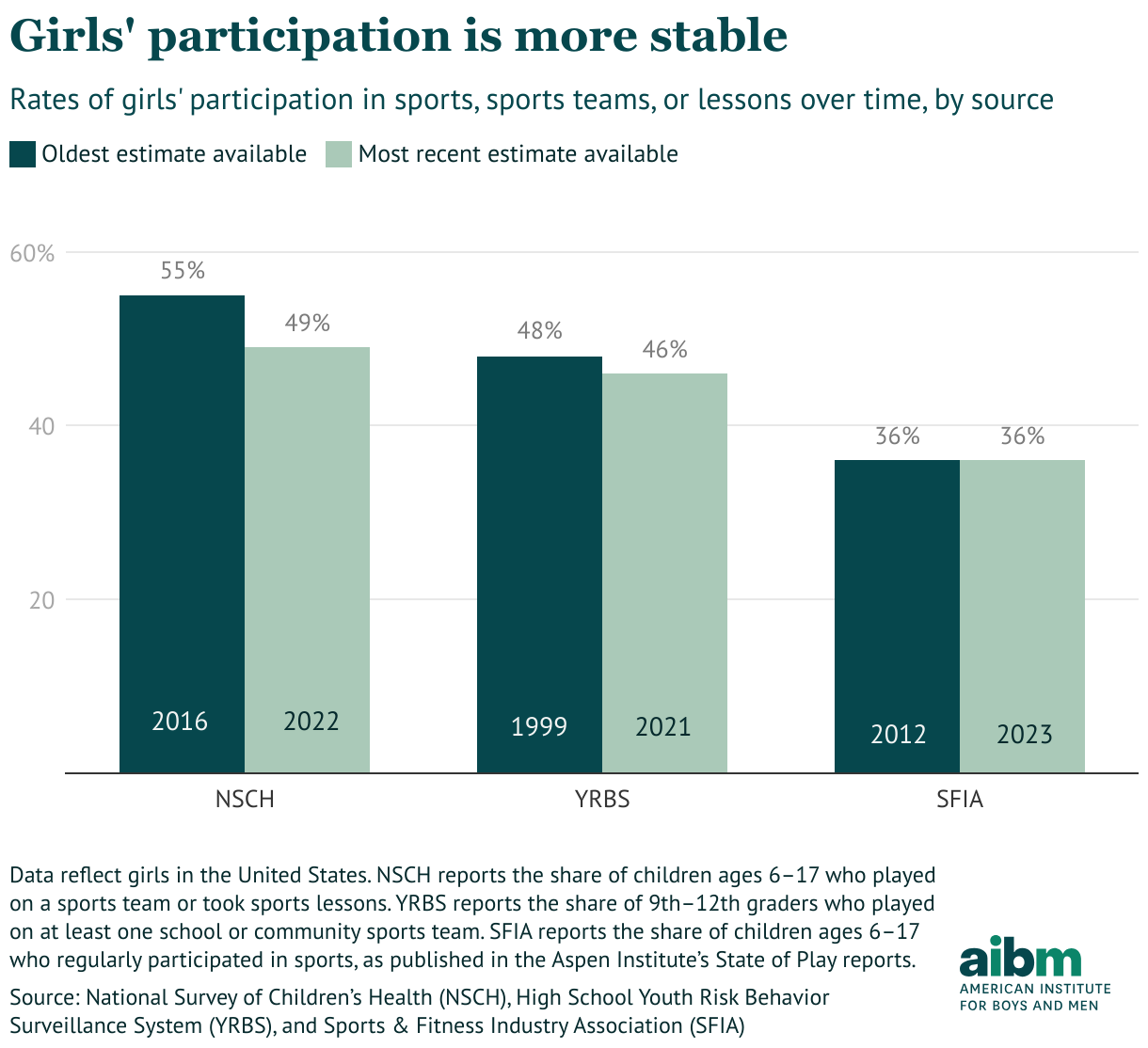 Girls' participation is more stable

Rates of girls' participation in sports, sports teams, or lessons over time, by source

Oldest estimate available  Most recent estimate available

60%
40
20

55%
49%
48%
46%
36%
36%

2016
2022
1999
2021
2012
2023

NSCH
YRBS
SFIA

Data reflect girls in the United States. NSCH reports the share of children ages 6–17 who played on a sports team or took sports lessons. YRBS reports the share of 9th–12th graders who played on at least one school or community sports team. SFIA reports the share of children ages 6–17 who regularly participated in sports, as published in the Aspen Institute's State of Play reports.

Source: National Survey of Children's Health (NSCH), High School Youth Risk Behavior Surveillance System (YRBS), and Sports & Fitness Industry Association (SFIA)

aibm
AMERICAN INSTITUTE FOR BOYS AND MEN